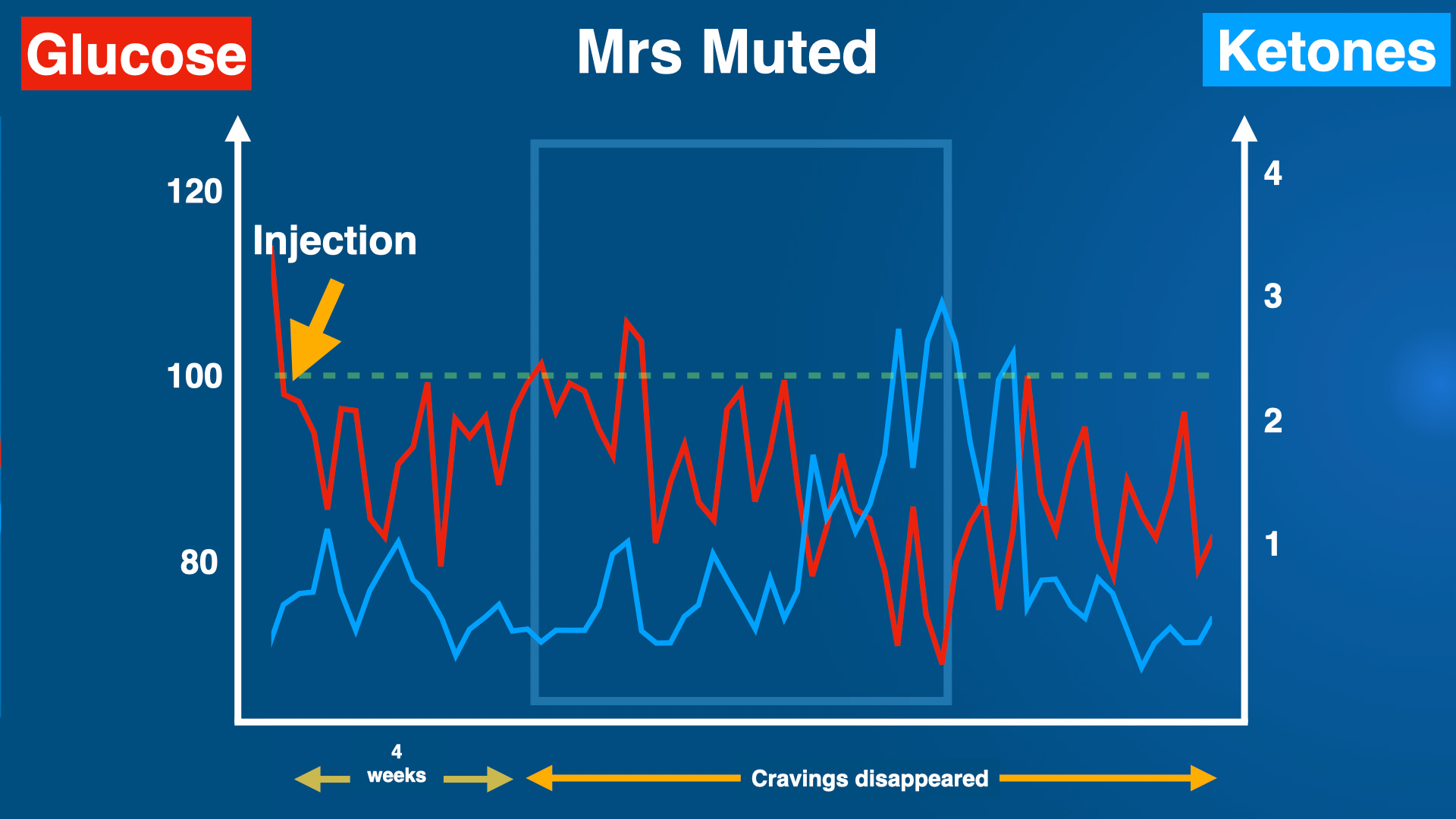 Glucose

Mrs Muted

Ketones

120

100

80

Injection

4

3

2

1

4 weeks

Cravings disappeared